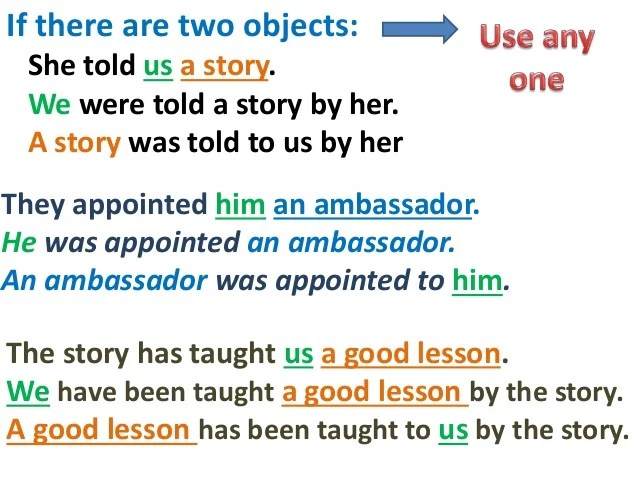 If there are two objects:

Use any one

She told us a story.
We were told a story by her.
A story was told to us by her

They appointed him an ambassador.
He was appointed an ambassador.
An ambassador was appointed to him.

The story has taught us a good lesson.
We have been taught a good lesson by the story.
A good lesson has been taught to us by the story.